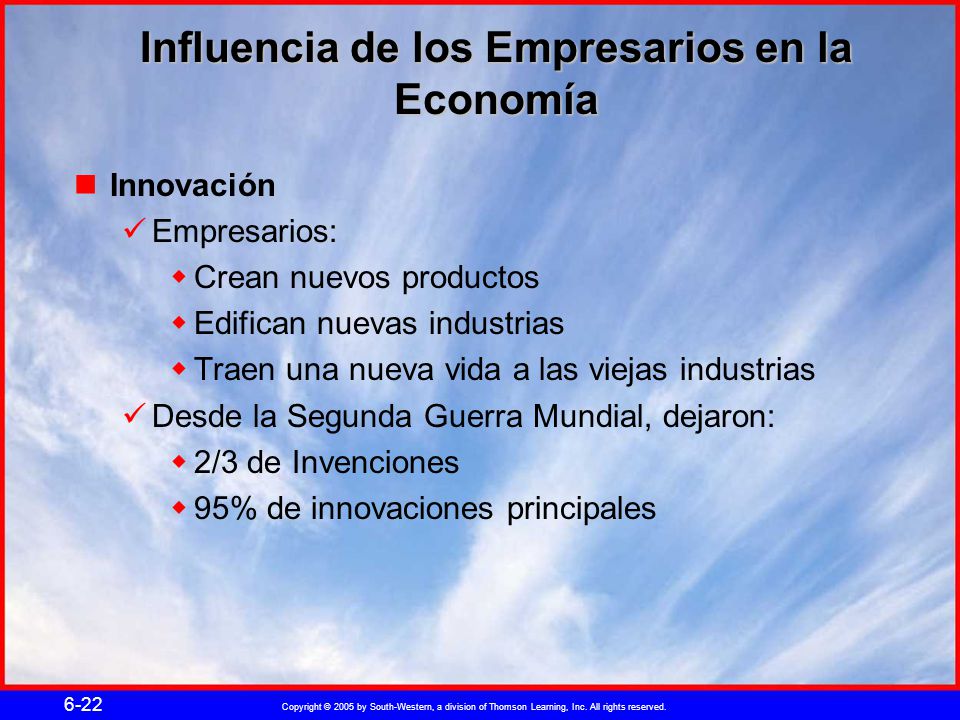 Influencia de los Empresarios en la Economía

Innovación

Empresarios:

Crean nuevos productos

Edifican nuevas industrias

Traen una nueva vida a las viejas industrias

Desde la Segunda Guerra Mundial, dejaron:

2/3 de Invenciones

95% de innovaciones principales

6-22

Copyright © 2005 by South-Western, a division of Thomson Learning, Inc. All rights reserved.